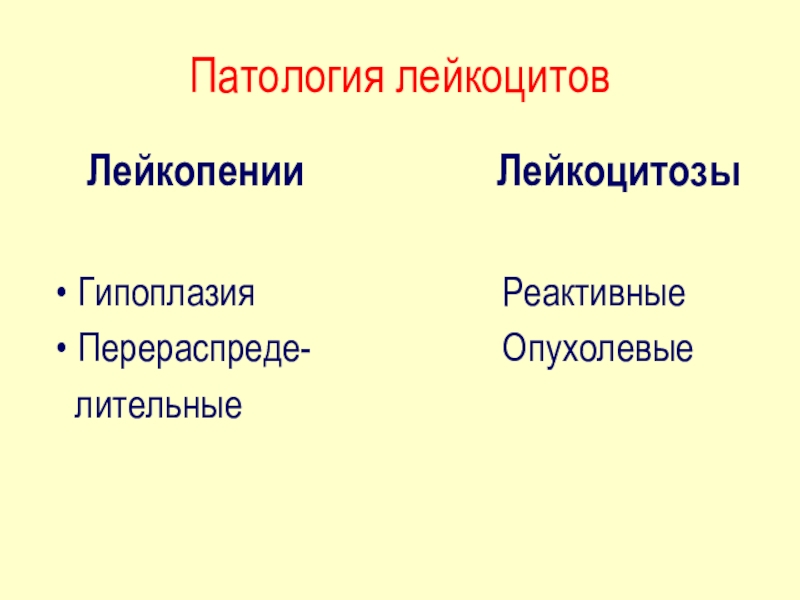 Патология лейкоцитов

Лейкопении

• Гипоплазия
• Перераспределительные

Лейкоцитозы

Реактивные
Опухолевые